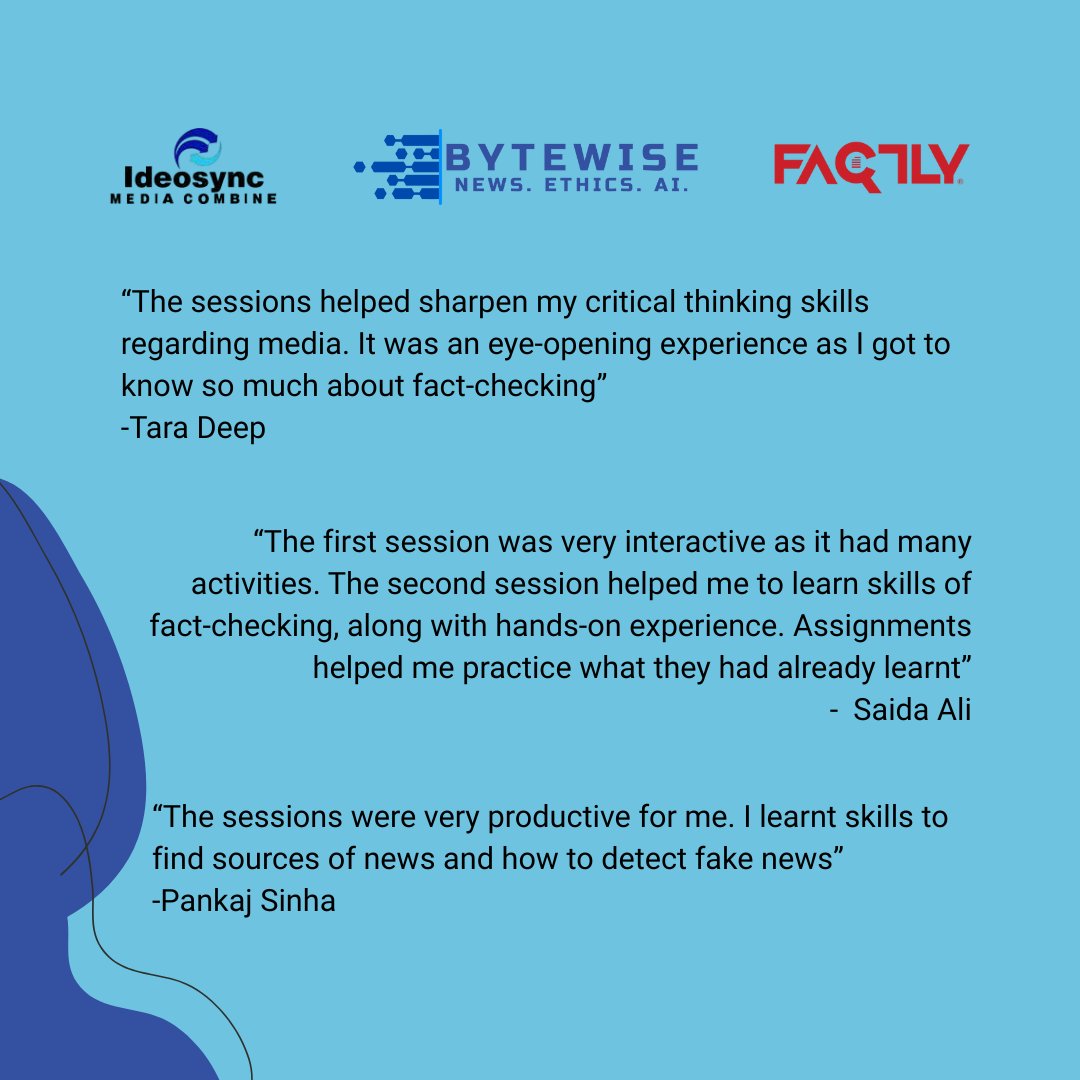 Ideosync
MEDIA COMBINE

BYTEWISE
NEWS. ETHICS. AI.

FACTLY

“The sessions helped sharpen my critical thinking skills regarding media. It was an eye-opening experience as I got to know so much about fact-checking”
-Tara Deep

“The first session was very interactive as it had many activities. The second session helped me to learn skills of fact-checking, along with hands-on experience. Assignments helped me practice what they had already learnt”
- Saida Ali

“The sessions were very productive for me. I learnt skills to find sources of news and how to detect fake news”
-Pankaj Sinha